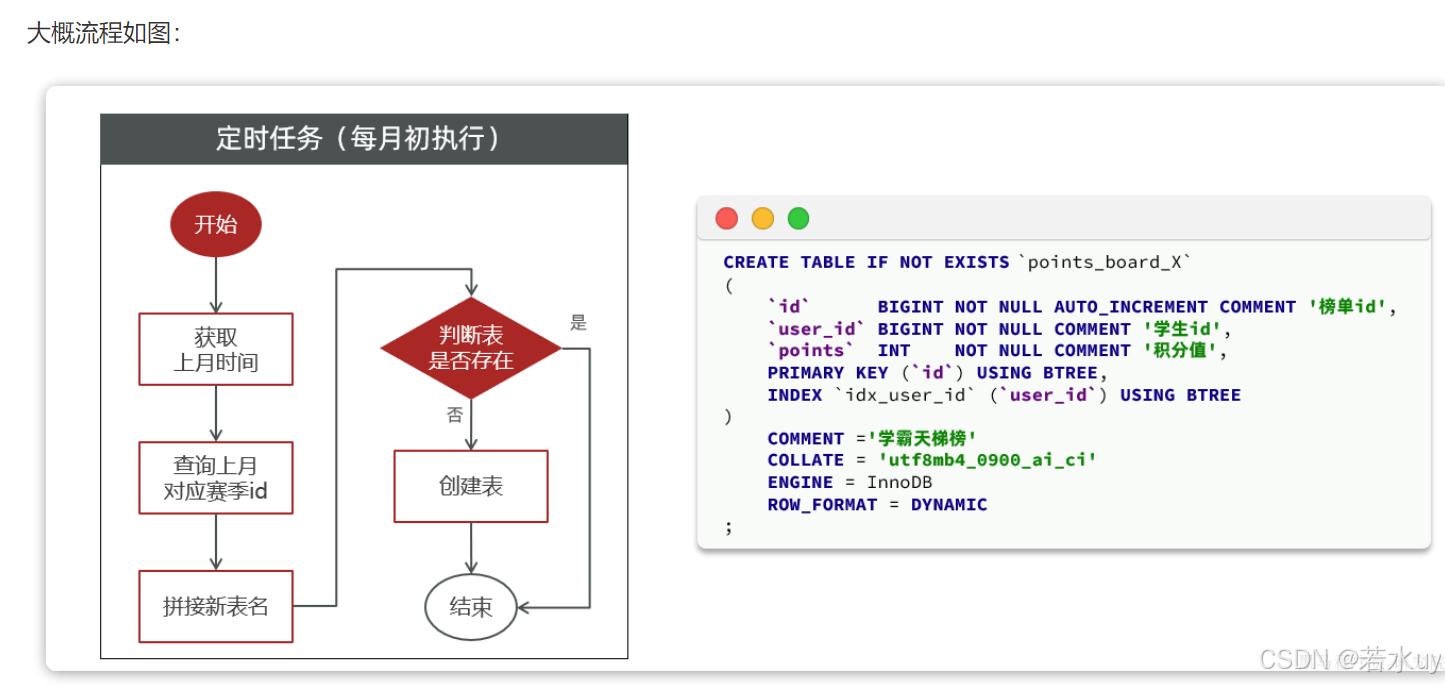 大概流程如图:

定时任务（每月初执行）

开始

获取
上月时间

查询上月
对应赛季id

拼接新表名

判断表
是否存在

是

否

创建表

结束

CREATE TABLE IF NOT EXISTS `points_board_X`
(
    `id`      BIGINT NOT NULL AUTO_INCREMENT COMMENT '榜单id',
    `user_id` BIGINT NOT NULL COMMENT '学生id',
    `points`  INT    NOT NULL COMMENT '积分值',
    PRIMARY KEY (`id`) USING BTREE,
    INDEX `idx_user_id` (`user_id`) USING BTREE
)
    COMMENT ='学霸天梯榜'
    COLLATE = 'utf8mb4_0900_ai_ci'
    ENGINE = InnoDB
    ROW_FORMAT = DYNAMIC
;

CSDN @若水uy